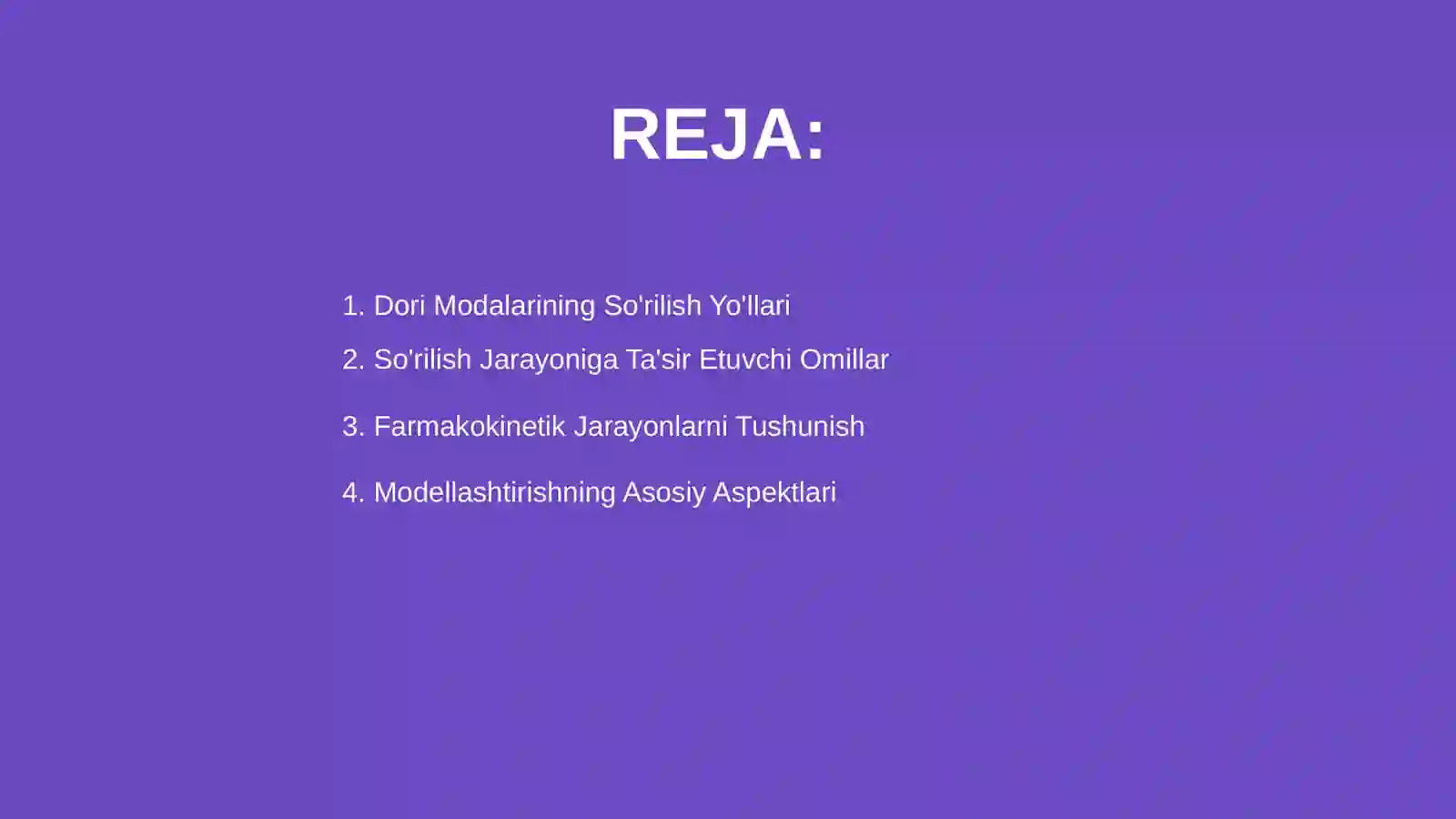 REJA:

1. Dori Modalarining So'rilish Yo'llari
2. So'rilish Jarayoniga Ta'sir Etuvchi Omillar
3. Farmakokinetik Jarayonlarni Tushunish
4. Modellashtirishning Asosiy Aspektlari